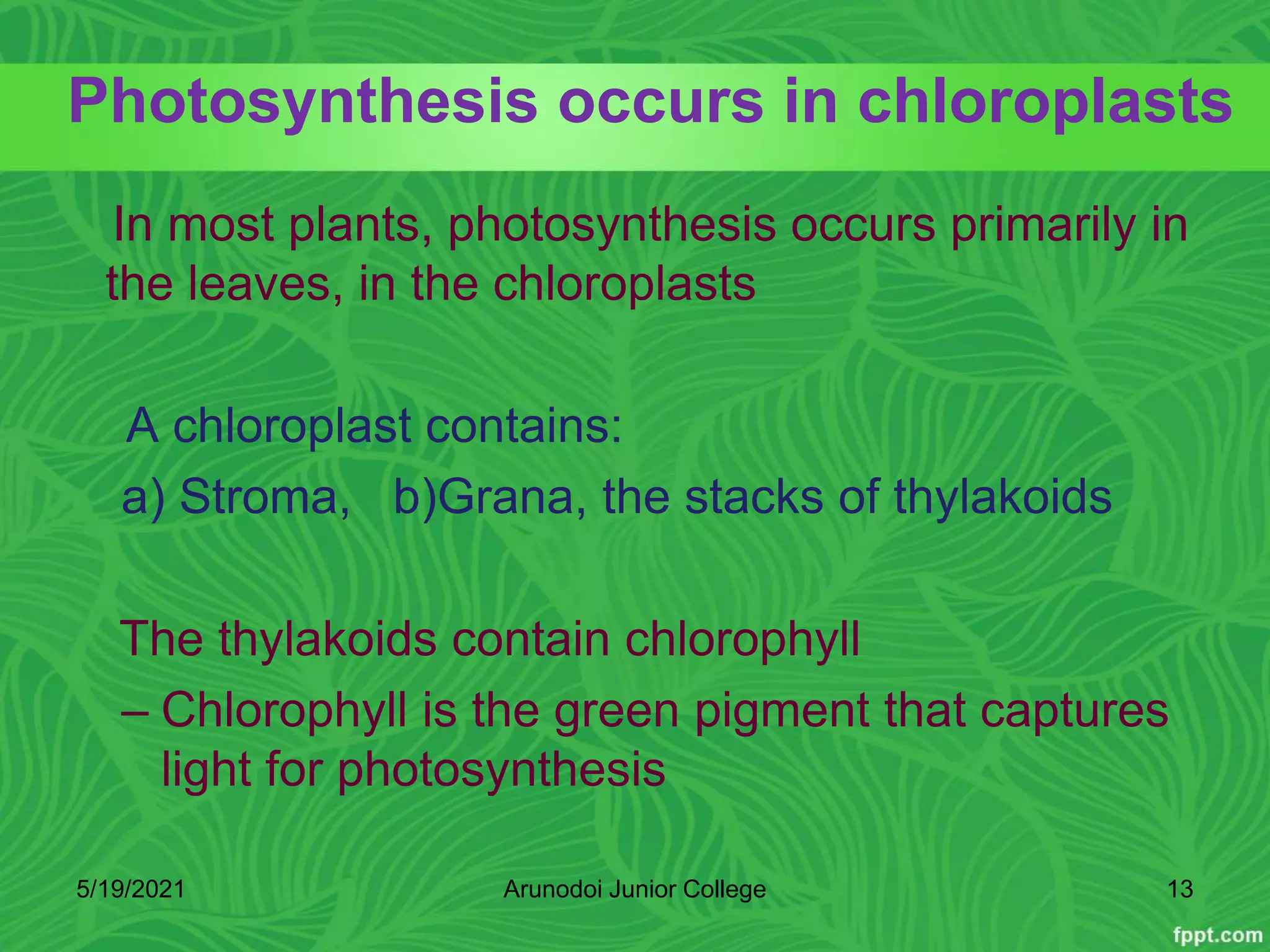 Photosynthesis occurs in chloroplasts

In most plants, photosynthesis occurs primarily in the leaves, in the chloroplasts

A chloroplast contains:
a) Stroma, b)Grana, the stacks of thylakoids

The thylakoids contain chlorophyll
– Chlorophyll is the green pigment that captures light for photosynthesis

5/19/2021
Arunodoi Junior College
13
fppt.com